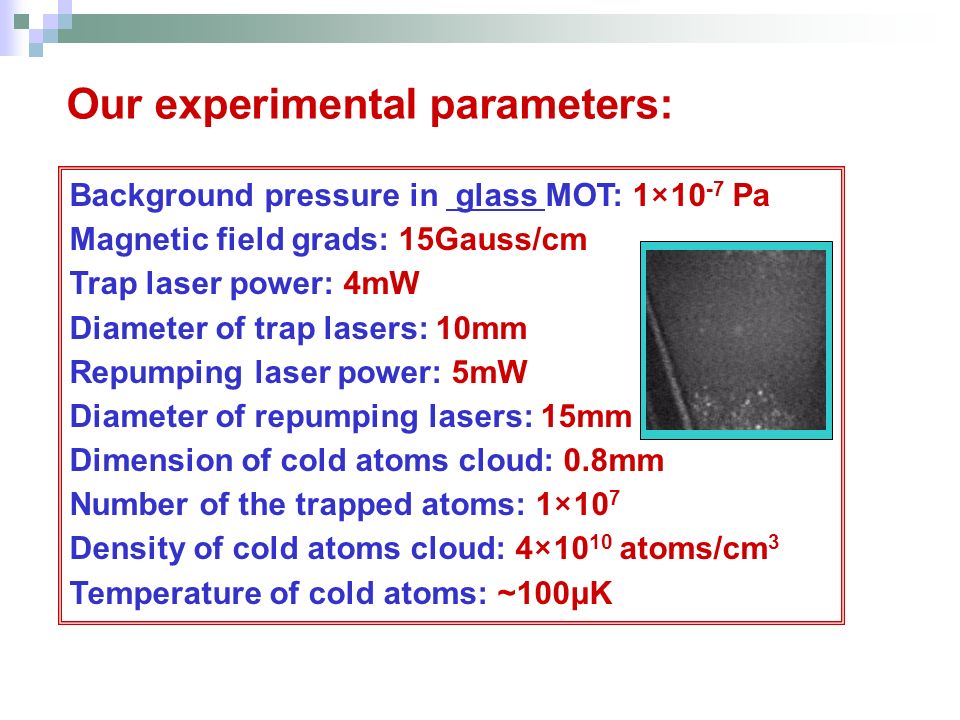 Our experimental parameters:

Background pressure in glass MOT: $1\times10^{-7}$ Pa
Magnetic field grads: 15Gauss/cm
Trap laser power: 4mW
Diameter of trap lasers: 10mm
Repumping laser power: 5mW
Diameter of repumping lasers: 15mm
Dimension of cold atoms cloud: 0.8mm
Number of the trapped atoms: $1\times10^{7}$
Density of cold atoms cloud: $4\times10^{10}$ atoms/cm$^3$
Temperature of cold atoms: ~100μK